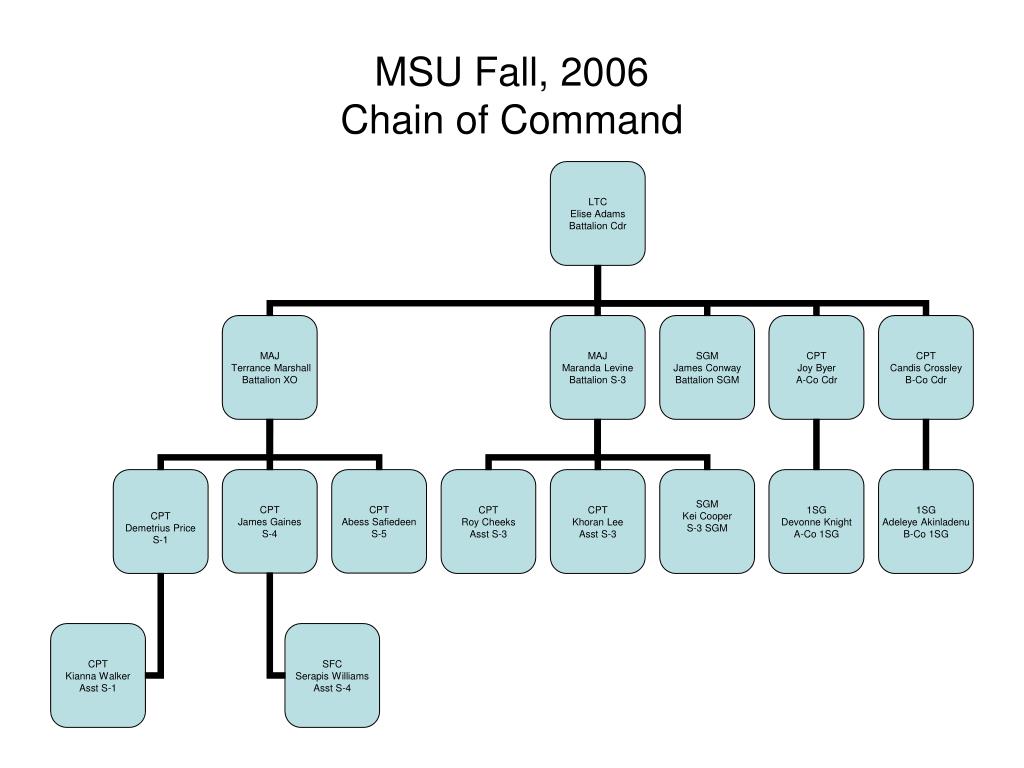 MSU Fall, 2006
Chain of Command

LTC
Elise Adams
Battalion Cdr

MAJ
Terrance Marshall
Battalion XO

MAJ
Maranda Levine
Battalion S-3

SGM
James Conway
Battalion SGM

CPT
Joy Byer
A-Co Cdr

CPT
Candis Crossley
B-Co Cdr

CPT
Demetrius Price
S-1

CPT
James Gaines
S-4

CPT
Abess Safiedeen
S-5

CPT
Roy Cheeks
Asst S-3

CPT
Khoran Lee
Asst S-3

SGM
Kei Cooper
S-3 SGM

1SG
Devonne Knight
A-Co 1SG

1SG
Adeleye Akinladenu
B-Co 1SG

CPT
Kianna Walker
Asst S-1

SFC
Serapis Williams
Asst S-4